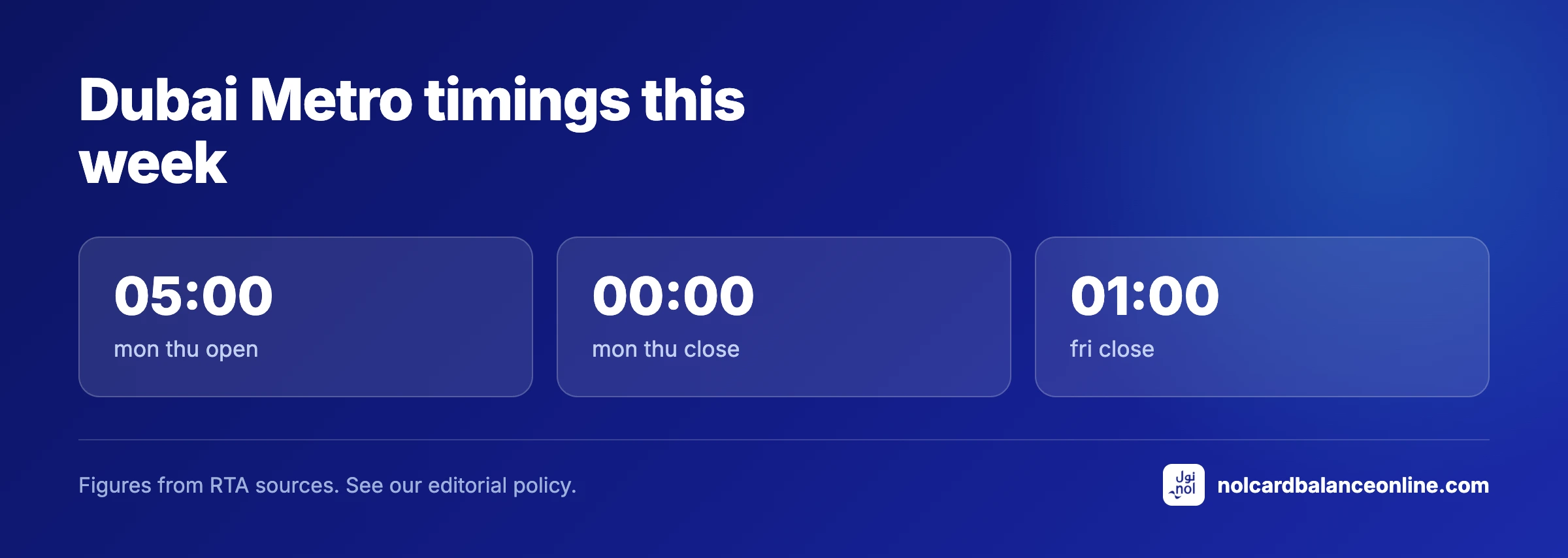 Dubai Metro timings this week

05:00
mon thu open

00:00
mon thu close

01:00
fri close

Figures from RTA sources. See our editorial policy.

نول
nol

nolcardbalanceonline.com